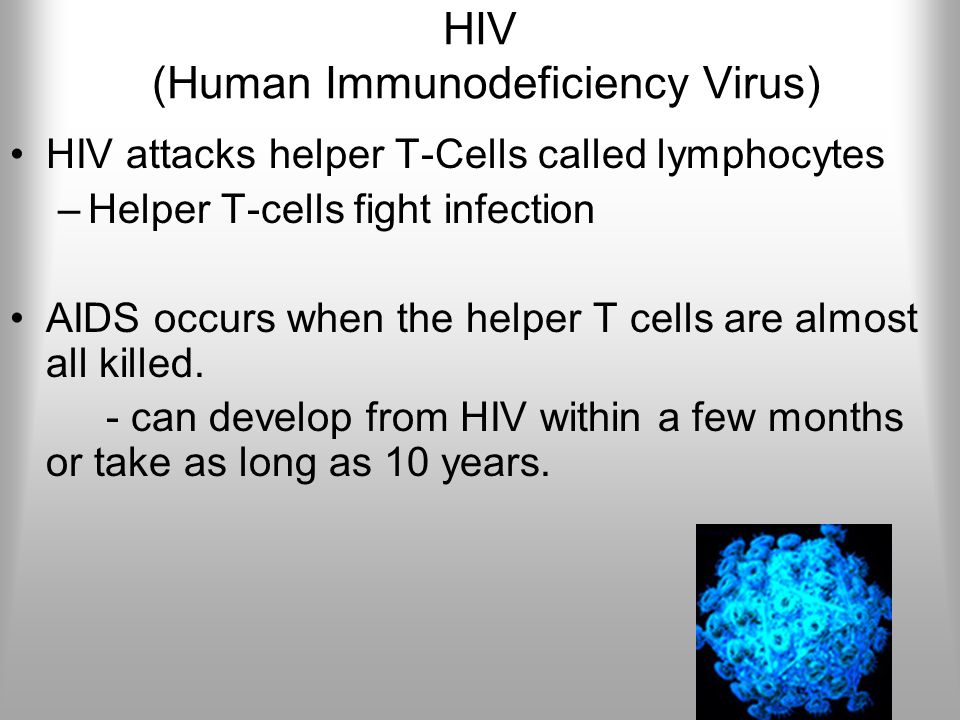 HIV
(Human Immunodeficiency Virus)

• HIV attacks helper T-Cells called lymphocytes
– Helper T-cells fight infection

• AIDS occurs when the helper T cells are almost all killed.
- can develop from HIV within a few months or take as long as 10 years.